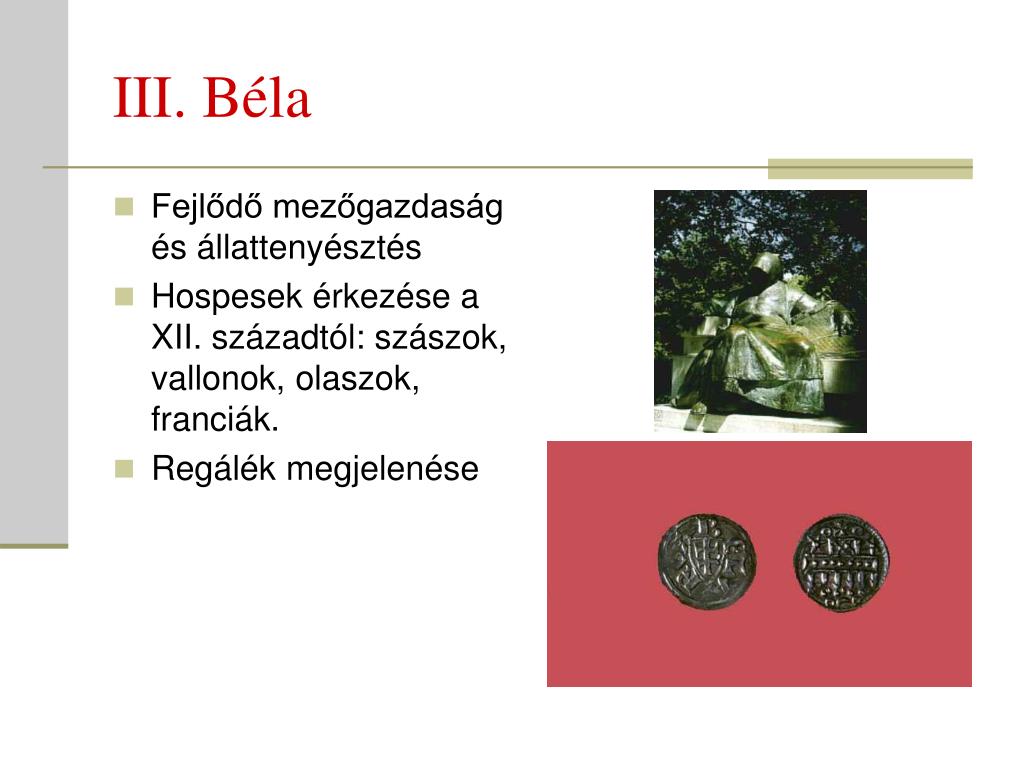 III. Béla

Fejlődő mezőgazdaság és állattenyésztés

Hospesek érkezése a XII. századtól: szászok, vallonok, olaszok, franciák.

Regálék megjelenése